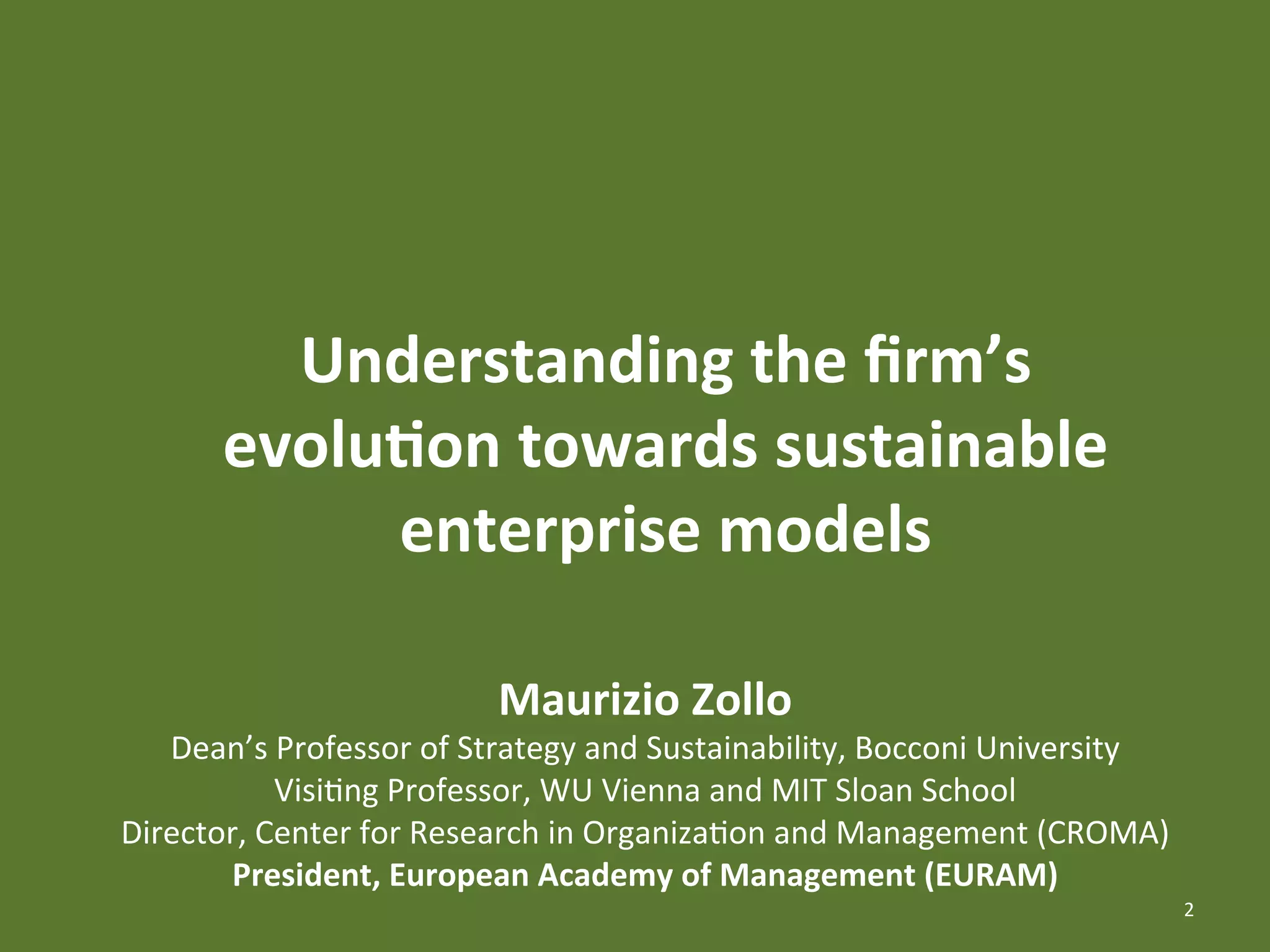 Understanding the firm's evolution towards sustainable enterprise models

Maurizio Zollo
Dean's Professor of Strategy and Sustainability, Bocconi University
Visiting Professor, WU Vienna and MIT Sloan School
Director, Center for Research in Organization and Management (CROMA)
President, European Academy of Management (EURAM)

2